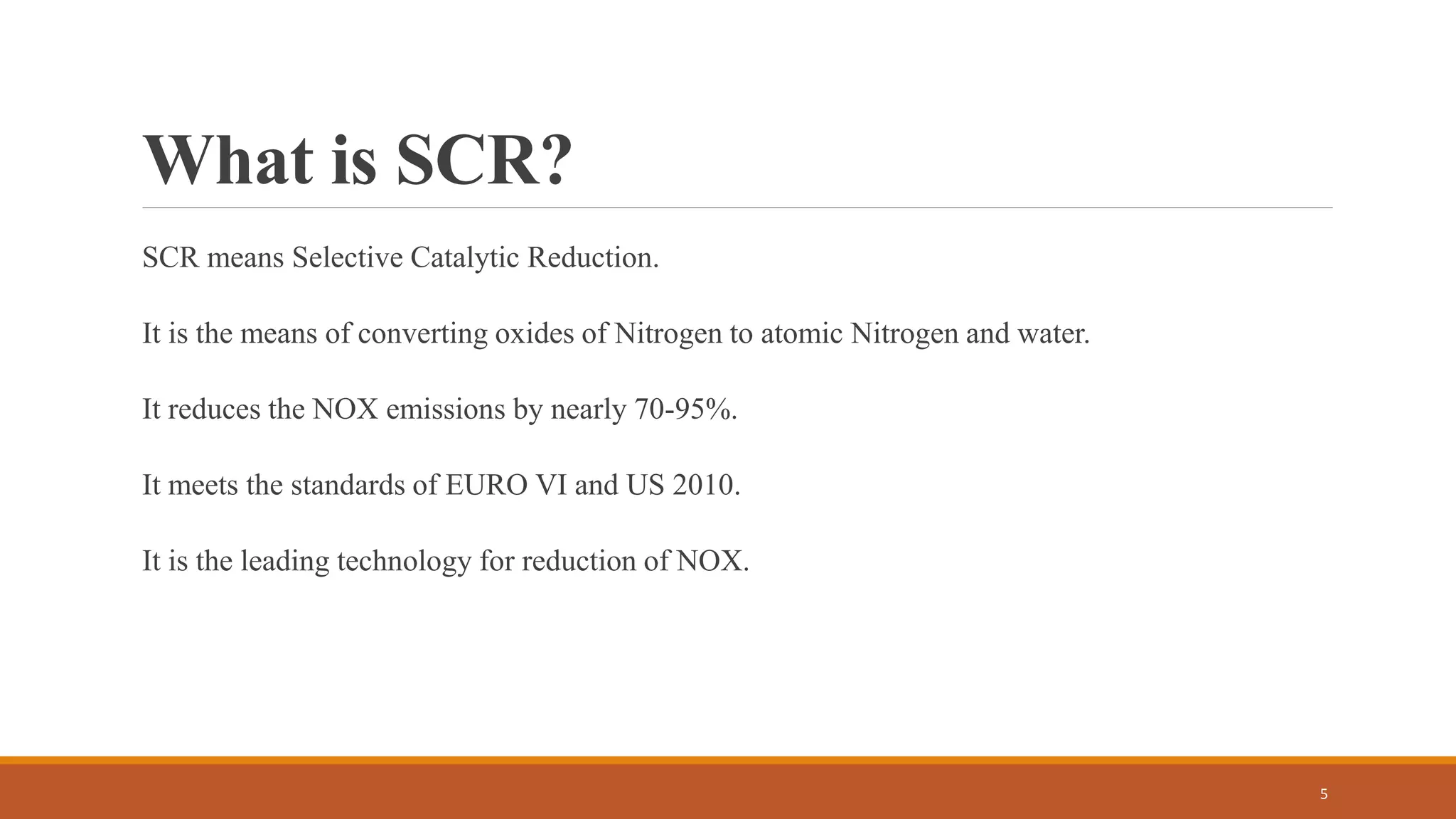 What is SCR?

SCR means Selective Catalytic Reduction.

It is the means of converting oxides of Nitrogen to atomic Nitrogen and water.

It reduces the NOX emissions by nearly 70-95%.

It meets the standards of EURO VI and US 2010.

It is the leading technology for reduction of NOX.

5